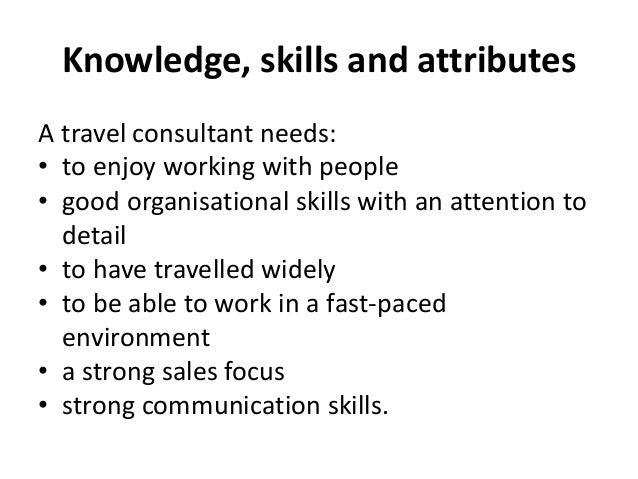 Knowledge, skills and attributes

A travel consultant needs:
• to enjoy working with people
• good organisational skills with an attention to detail
• to have travelled widely
• to be able to work in a fast-paced environment
• a strong sales focus
• strong communication skills.